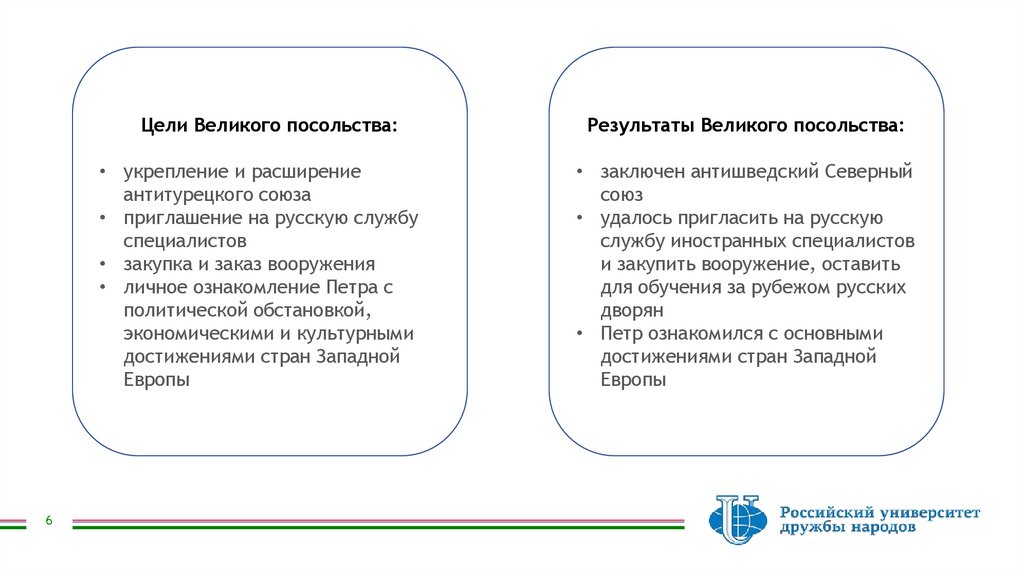 Цели Великого посольства:

• укрепление и расширение антитурецкого союза
• приглашение на русскую службу специалистов
• закупка и заказ вооружения
• личное ознакомление Петра с политической обстановкой, экономическими и культурными достижениями стран Западной Европы

Результаты Великого посольства:

• заключен антишведский Северный союз
• удалось пригласить на русскую службу иностранных специалистов и закупить вооружение, оставить для обучения за рубежом русских дворян
• Петр ознакомился с основными достижениями стран Западной Европы

6

Российский университет дружбы народов